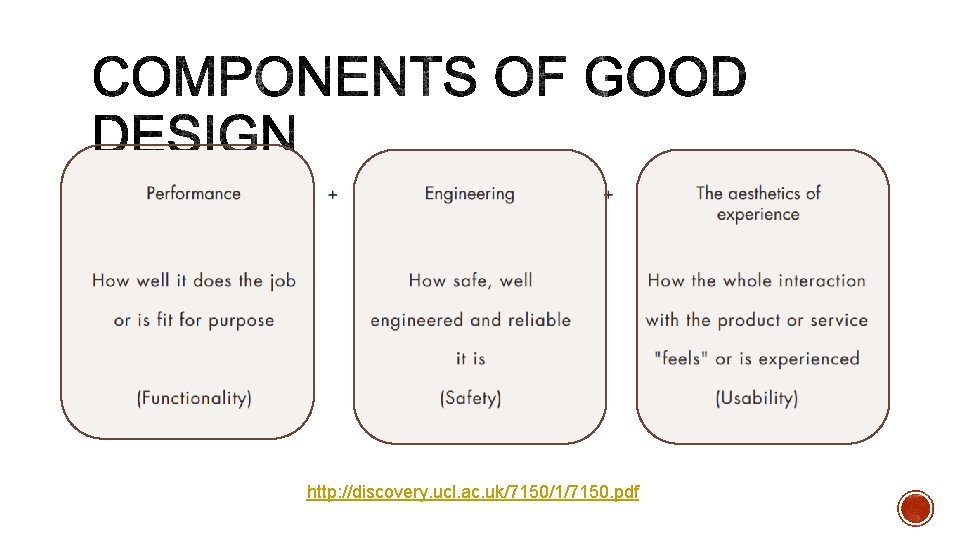 COMPONENTS OF GOOD DESIGN

Performance

How well it does the job or is fit for purpose

(Functionality)

+

Engineering

How safe, well engineered and reliable it is

(Safety)

+

The aesthetics of experience

How the whole interaction with the product or service "feels" or is experienced

(Usability)

http://discovery.ucl.ac.uk/7150/1/7150.pdf